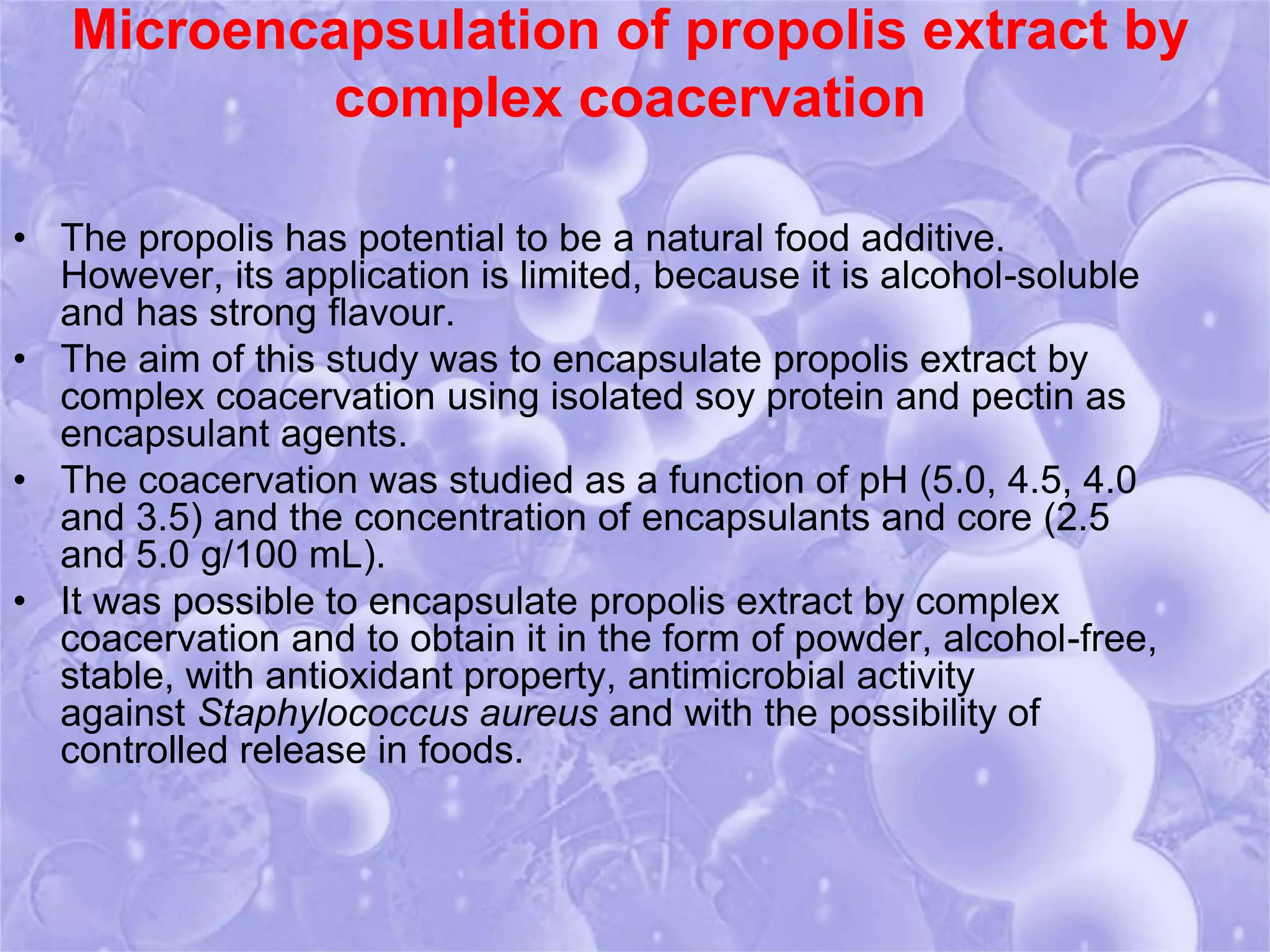 Microencapsulation of propolis extract by complex coacervation

• The propolis has potential to be a natural food additive. However, its application is limited, because it is alcohol-soluble and has strong flavour.
• The aim of this study was to encapsulate propolis extract by complex coacervation using isolated soy protein and pectin as encapsulant agents.
• The coacervation was studied as a function of pH (5.0, 4.5, 4.0 and 3.5) and the concentration of encapsulants and core (2.5 and 5.0 g/100 mL).
• It was possible to encapsulate propolis extract by complex coacervation and to obtain it in the form of powder, alcohol-free, stable, with antioxidant property, antimicrobial activity against Staphylococcus aureus and with the possibility of controlled release in foods.